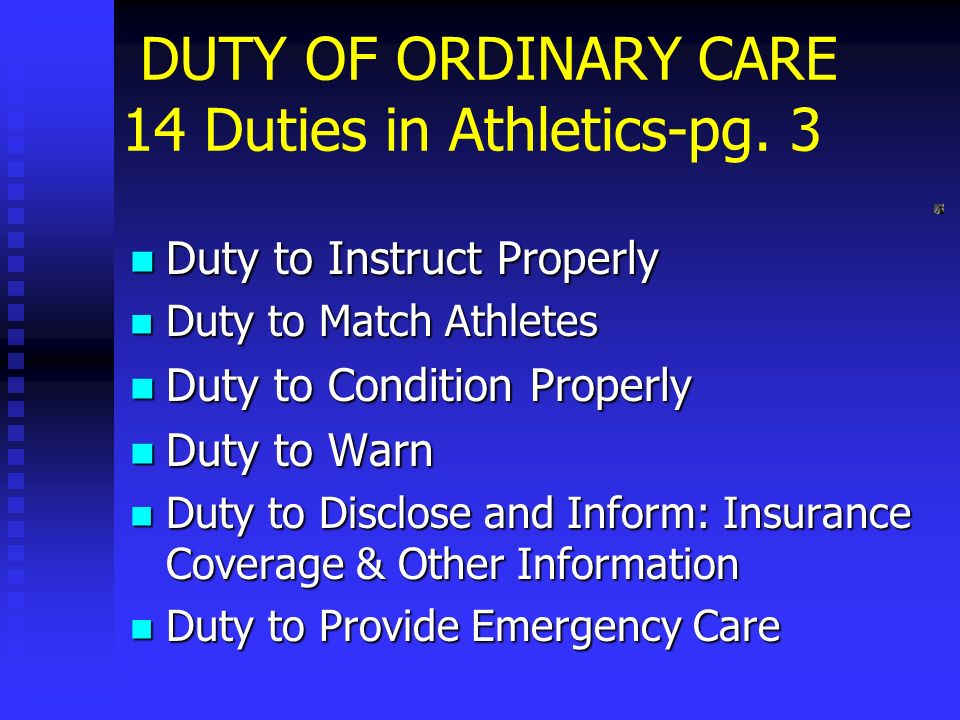 DUTY OF ORDINARY CARE
14 Duties in Athletics-pg. 3

- Duty to Instruct Properly
- Duty to Match Athletes
- Duty to Condition Properly
- Duty to Warn
- Duty to Disclose and Inform: Insurance Coverage & Other Information
- Duty to Provide Emergency Care